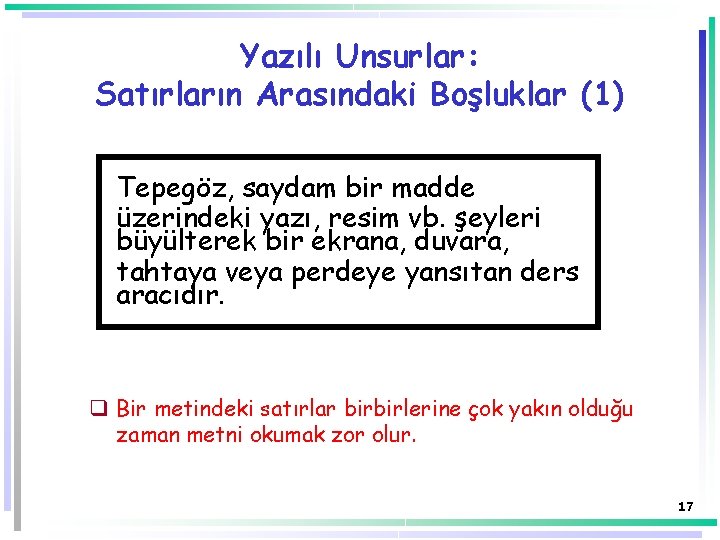 Yazılı Unsurlar:
Satırların Arasındaki Boşluklar (1)

Tepegöz, saydam bir madde üzerindeki yazı, resim vb. şeyleri büyülterek bir ekrana, duvara, tahtaya veya perdeye yansıtan ders aracıdır.

❑ Bir metindeki satırlar birbirlerine çok yakın olduğu zaman metni okumak zor olur.

17